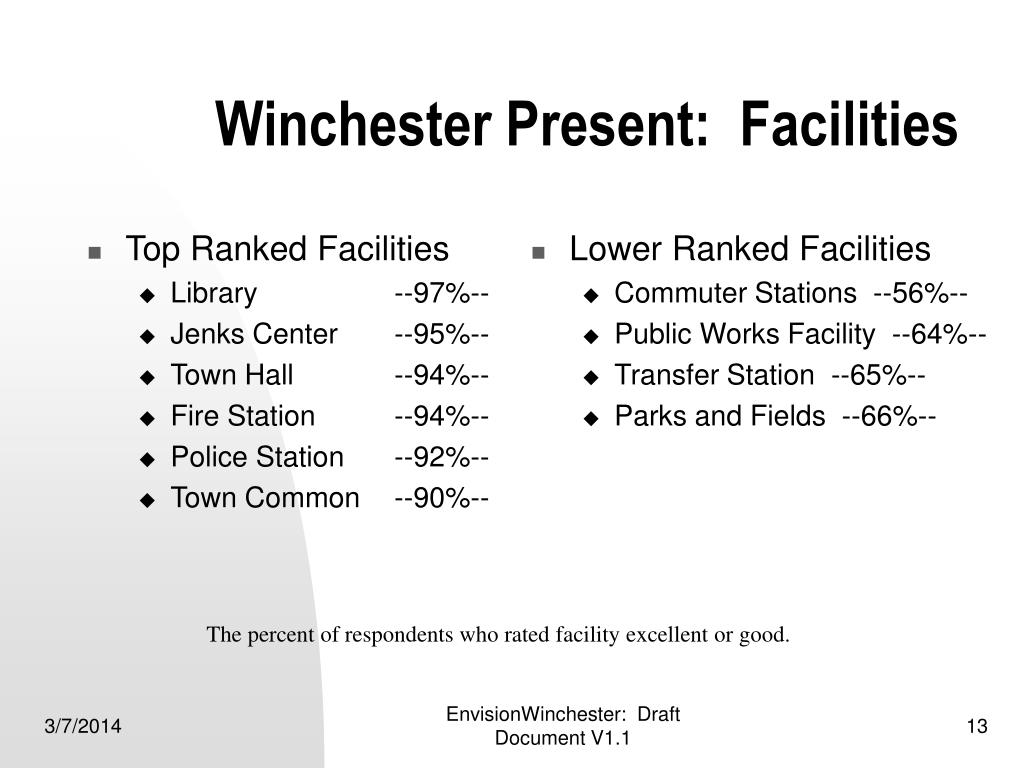 Winchester Present:  Facilities

Top Ranked Facilities
Library --97%--
Jenks Center --95%--
Town Hall --94%--
Fire Station --94%--
Police Station --92%--
Town Common --90%--

Lower Ranked Facilities
Commuter Stations --56%--
Public Works Facility --64%--
Transfer Station --65%--
Parks and Fields --66%--

The percent of respondents who rated facility excellent or good.

3/7/2014

EnvisionWinchester:  Draft Document V1.1

13